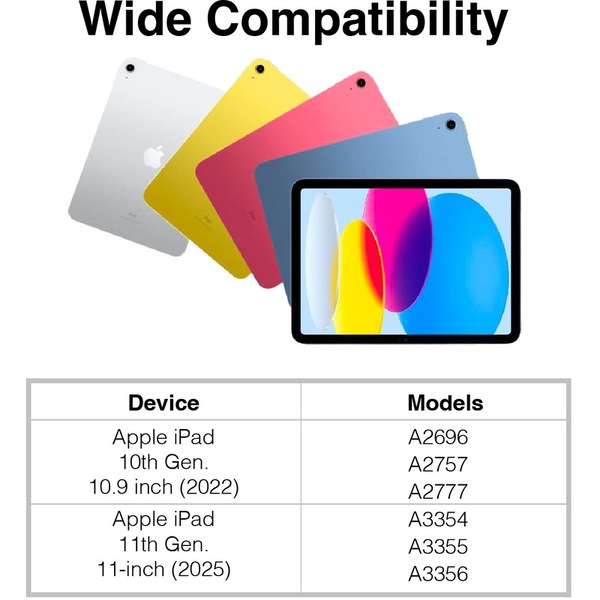 Wide Compatibility

| Device | Models |
|---|---|
| Apple iPad 10th Gen. 10.9 inch (2022) | A2696 A2757 A2777 |
| Apple iPad 11th Gen. 11-inch (2025) | A3354 A3355 A3356 |